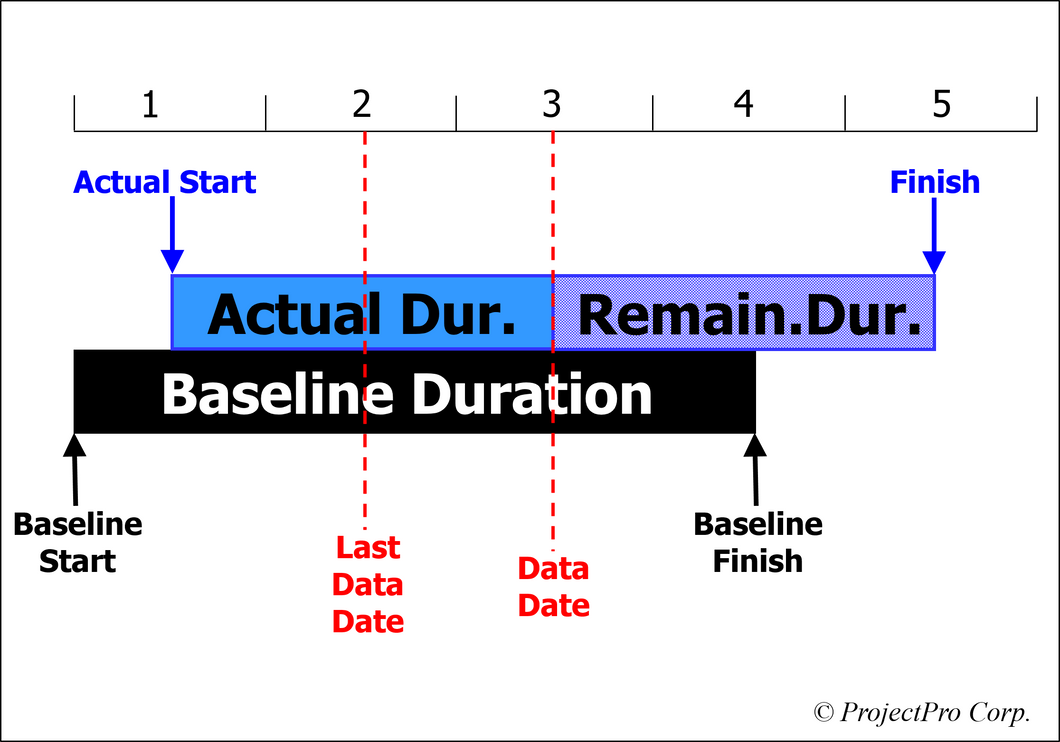 1 2 3 4 5

Actual Start

Finish

Actual Dur.

Remain.Dur.

Baseline Duration

Baseline Start

Last Data Date

Data Date

Baseline Finish

© ProjectPro Corp.